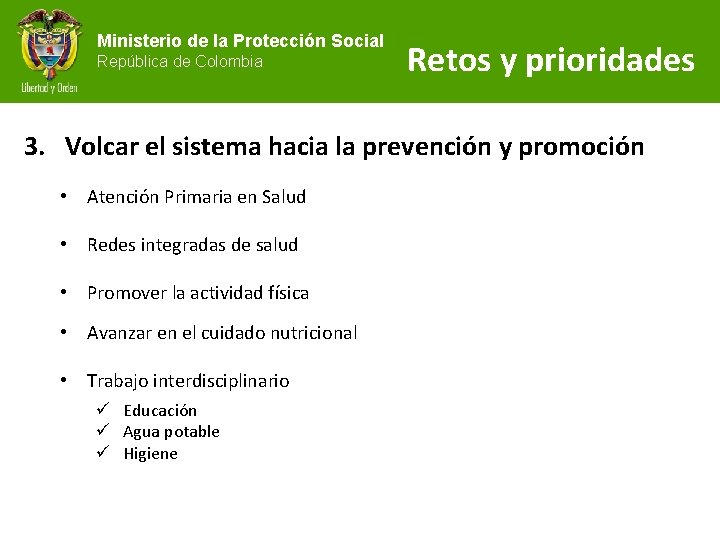 Libertad y Orden

Ministerio de la Protección Social
República de Colombia

Retos y prioridades

3. Volcar el sistema hacia la prevención y promoción

• Atención Primaria en Salud

• Redes integradas de salud

• Promover la actividad física

• Avanzar en el cuidado nutricional

• Trabajo interdisciplinario
✓ Educación
✓ Agua potable
✓ Higiene